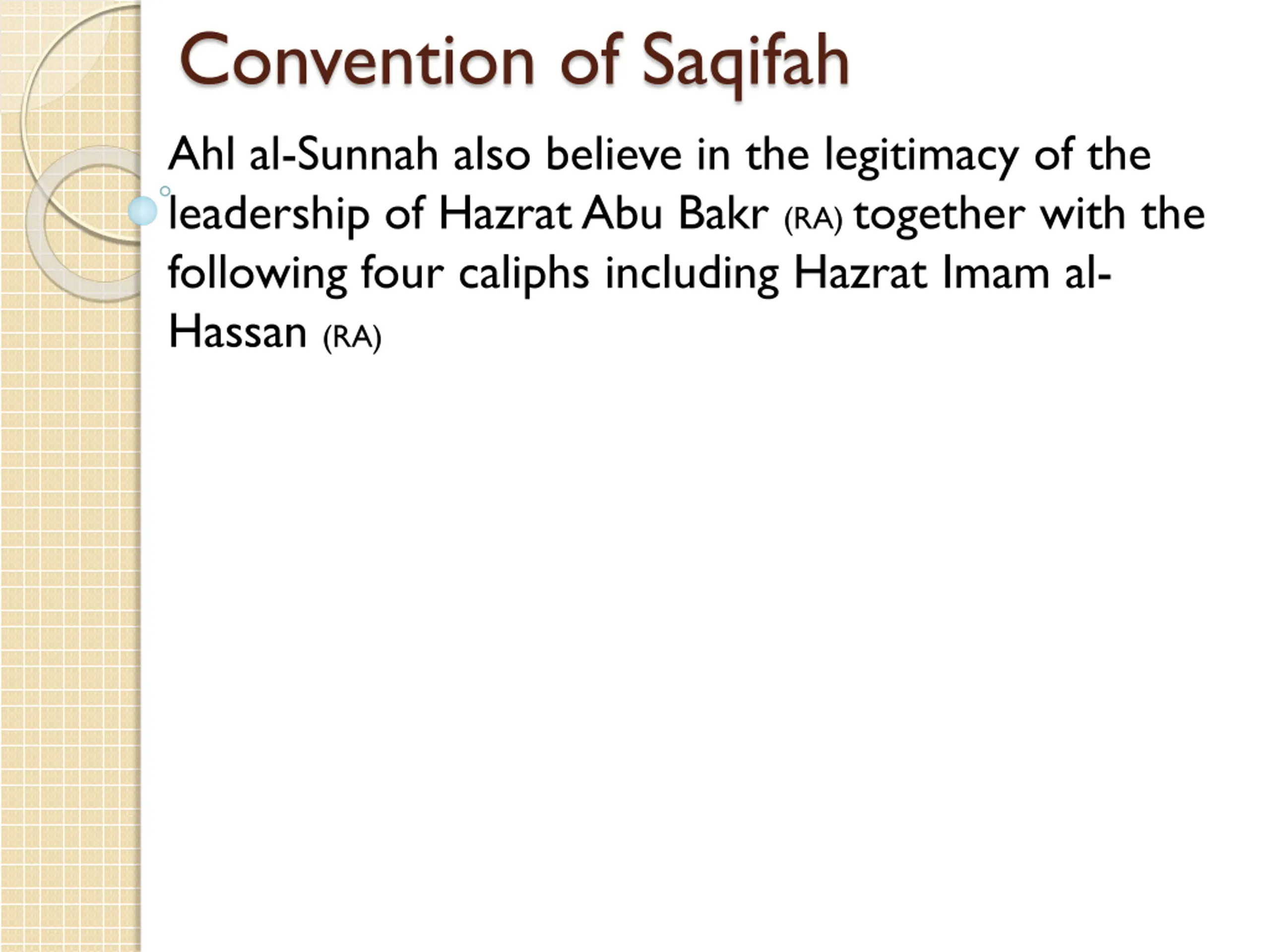 Convention of Saqifah

Ahl al-Sunnah also believe in the legitimacy of the leadership of Hazrat Abu Bakr (RA) together with the following four caliphs including Hazrat Imam al-Hassan (RA)